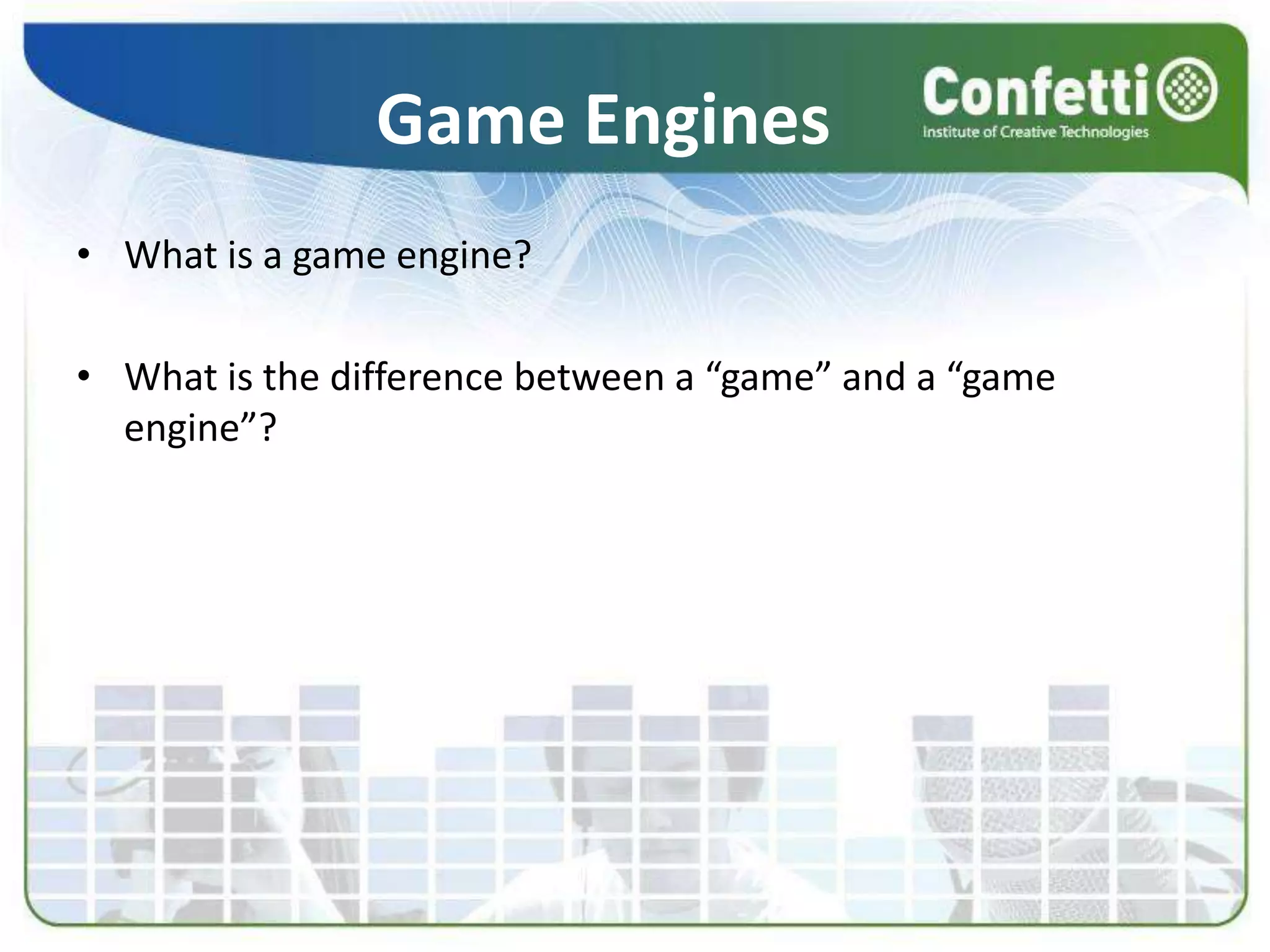 Game Engines

Confetti
Institute of Creative Technologies

• What is a game engine?

• What is the difference between a “game” and a “game engine”?